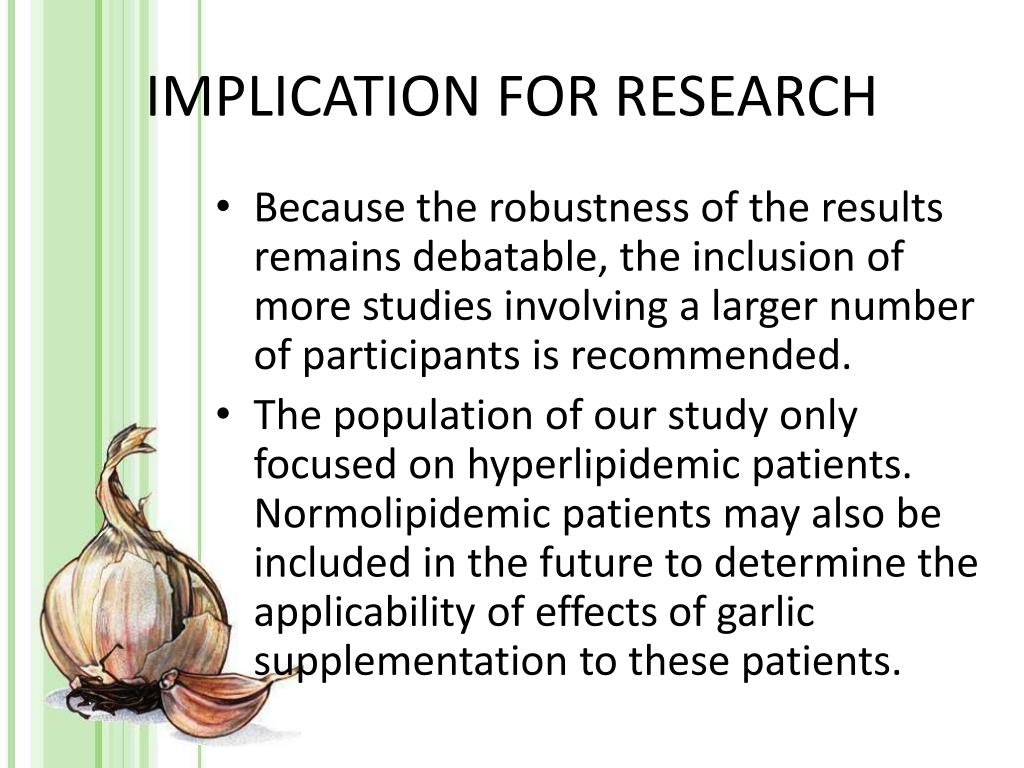 IMPLICATION FOR RESEARCH

• Because the robustness of the results remains debatable, the inclusion of more studies involving a larger number of participants is recommended.
• The population of our study only focused on hyperlipidemic patients. Normolipidemic patients may also be included in the future to determine the applicability of effects of garlic supplementation to these patients.